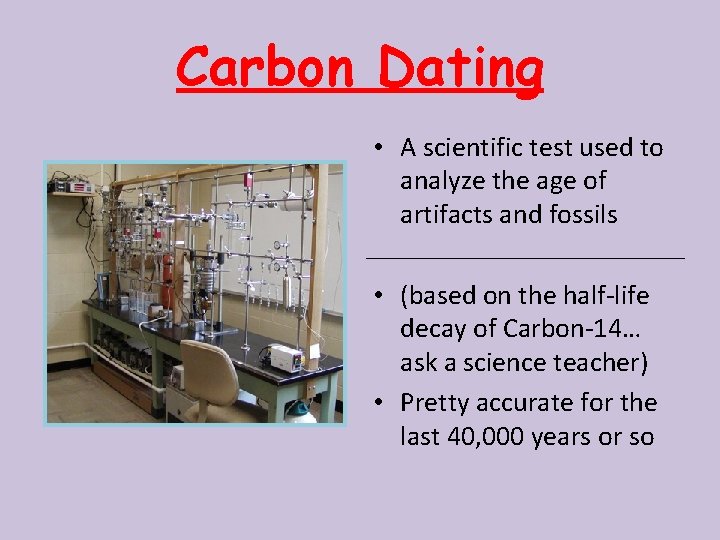 Carbon Dating

• A scientific test used to analyze the age of artifacts and fossils

• (based on the half-life decay of Carbon-14… ask a science teacher)

• Pretty accurate for the last 40,000 years or so